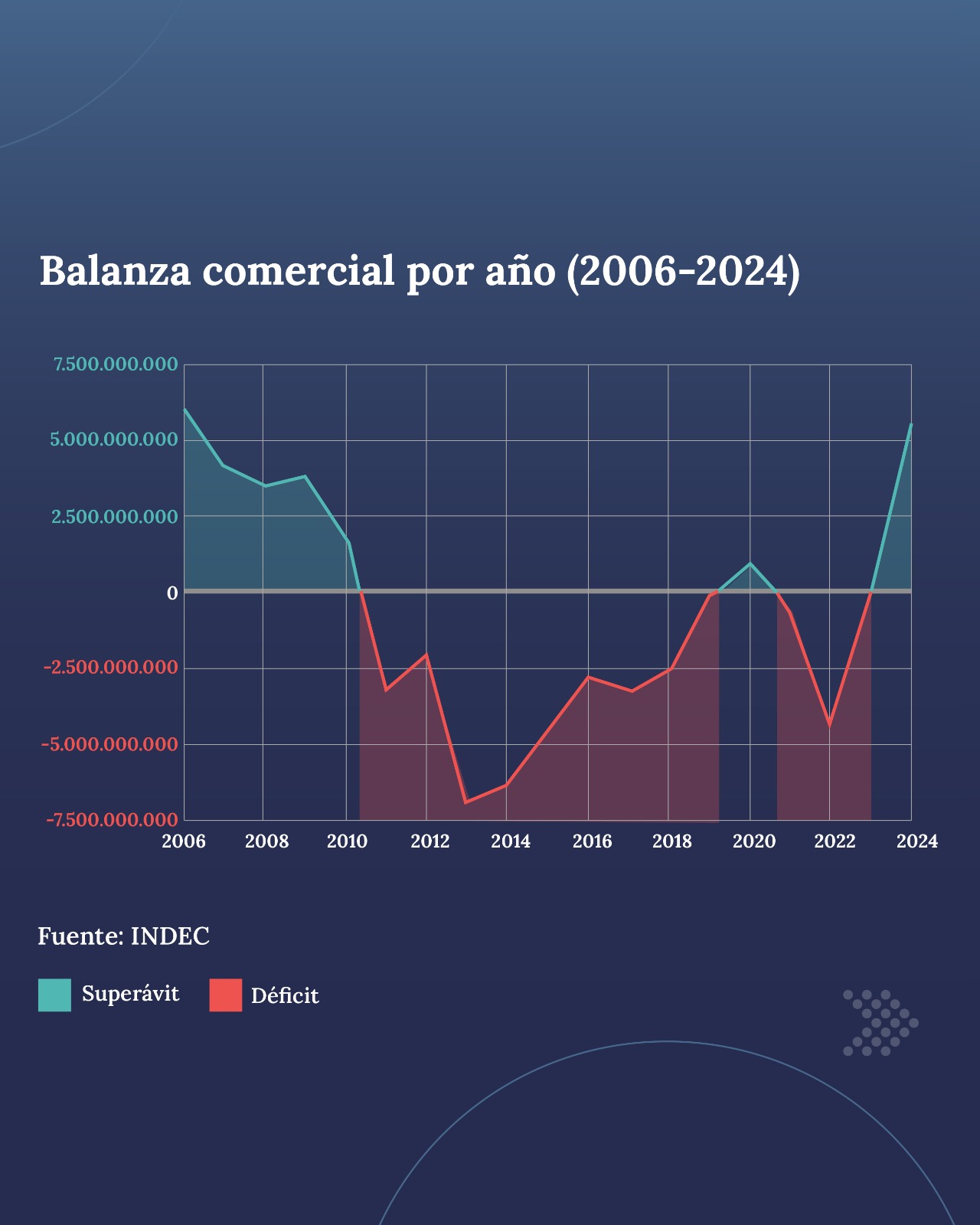 Balanza comercial por año (2006-2024)

7.500.000.000
5.000.000.000
2.500.000.000
0
-2.500.000.000
-5.000.000.000
-7.500.000.000

2006 2008 2010 2012 2014 2016 2018 2020 2022 2024

Fuente: INDEC

Superávit Déficit